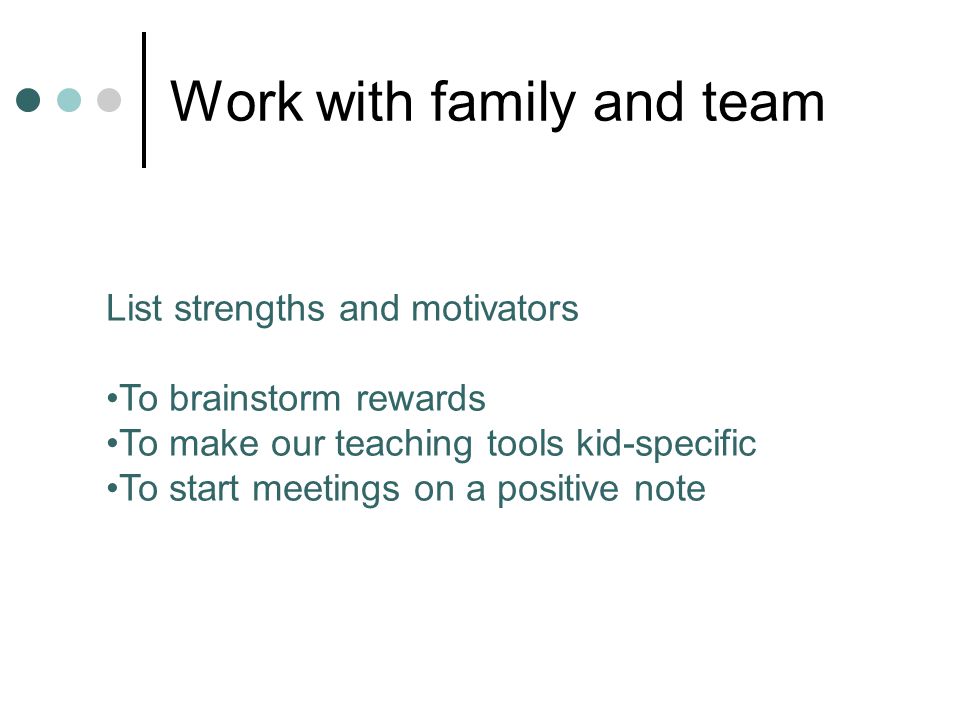 Work with family and team

List strengths and motivators

•To brainstorm rewards
•To make our teaching tools kid-specific
•To start meetings on a positive note